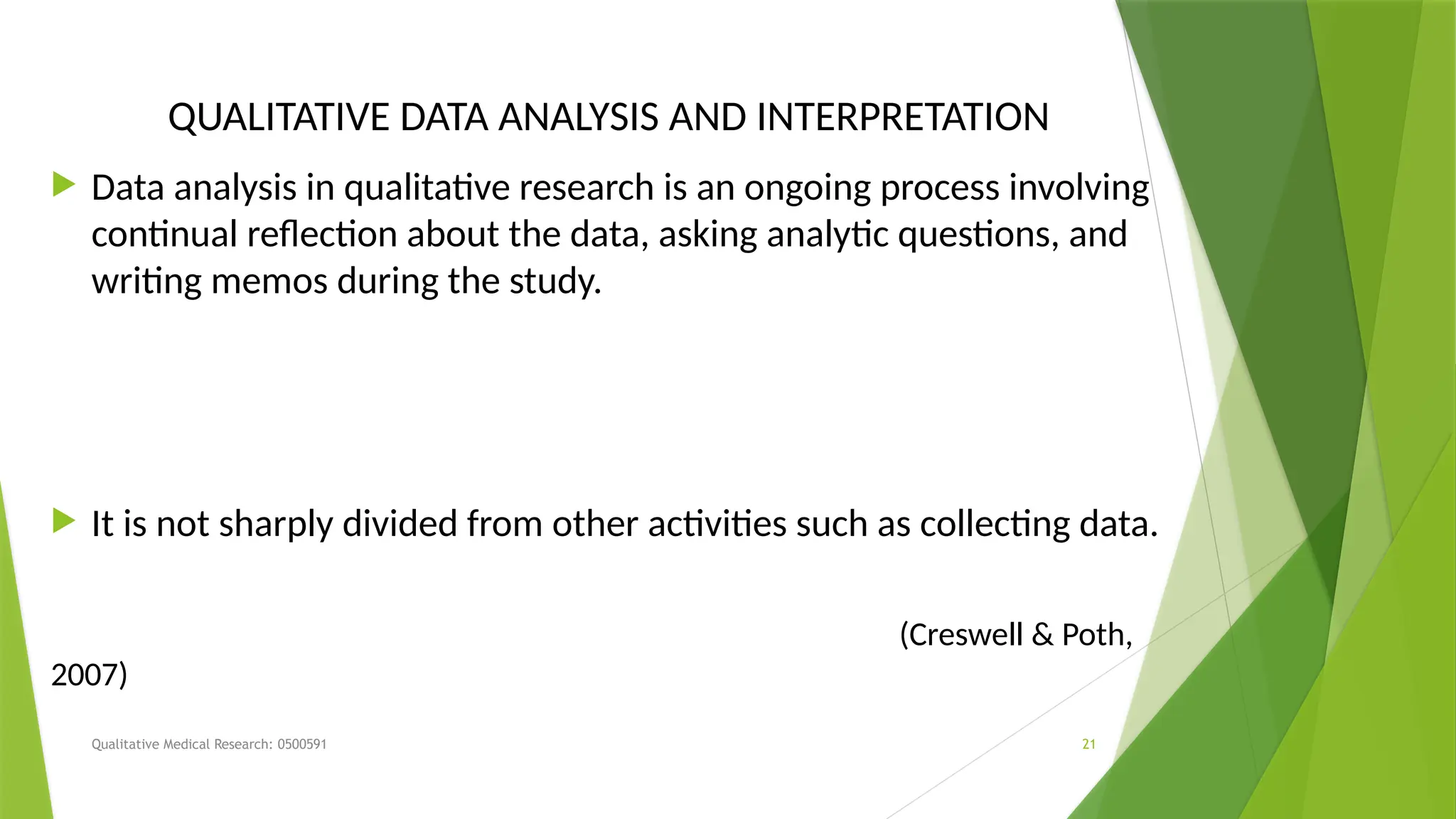 QUALITATIVE DATA ANALYSIS AND INTERPRETATION

Data analysis in qualitative research is an ongoing process involving continual reflection about the data, asking analytic questions, and writing memos during the study.

It is not sharply divided from other activities such as collecting data.

(Creswell & Poth, 2007)

Qualitative Medical Research: 0500591

21